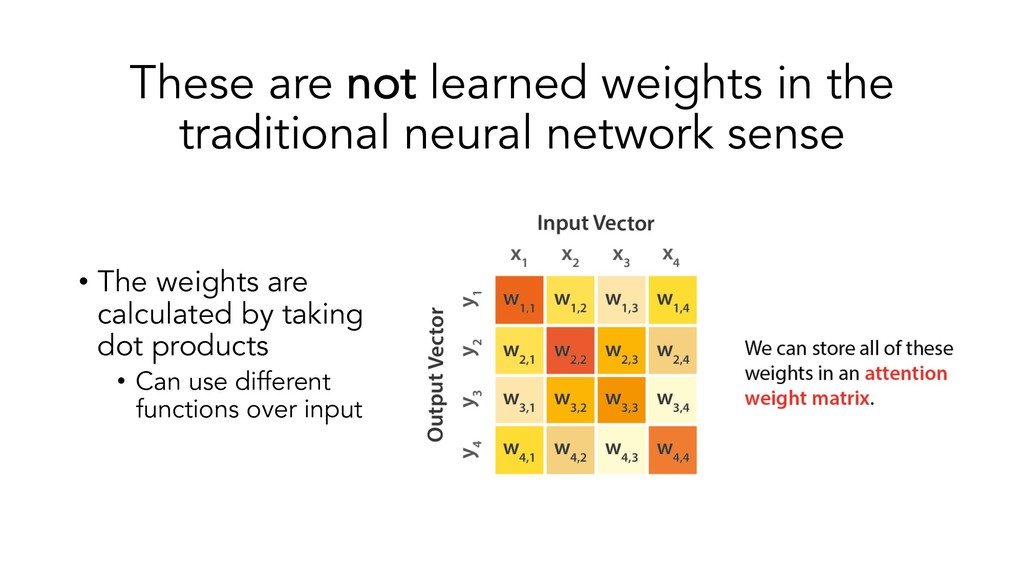 These are not learned weights in the traditional neural network sense

• The weights are calculated by taking dot products
  • Can use different functions over input

Input Vector

Output Vector

|  | $x_1$ | $x_2$ | $x_3$ | $x_4$ |
|---|---|---|---|---|
| $y_1$ | $w_{1,1}$ | $w_{1,2}$ | $w_{1,3}$ | $w_{1,4}$ |
| $y_2$ | $w_{2,1}$ | $w_{2,2}$ | $w_{2,3}$ | $w_{2,4}$ |
| $y_3$ | $w_{3,1}$ | $w_{3,2}$ | $w_{3,3}$ | $w_{3,4}$ |
| $y_4$ | $w_{4,1}$ | $w_{4,2}$ | $w_{4,3}$ | $w_{4,4}$ |

We can store all of these weights in an attention weight matrix.